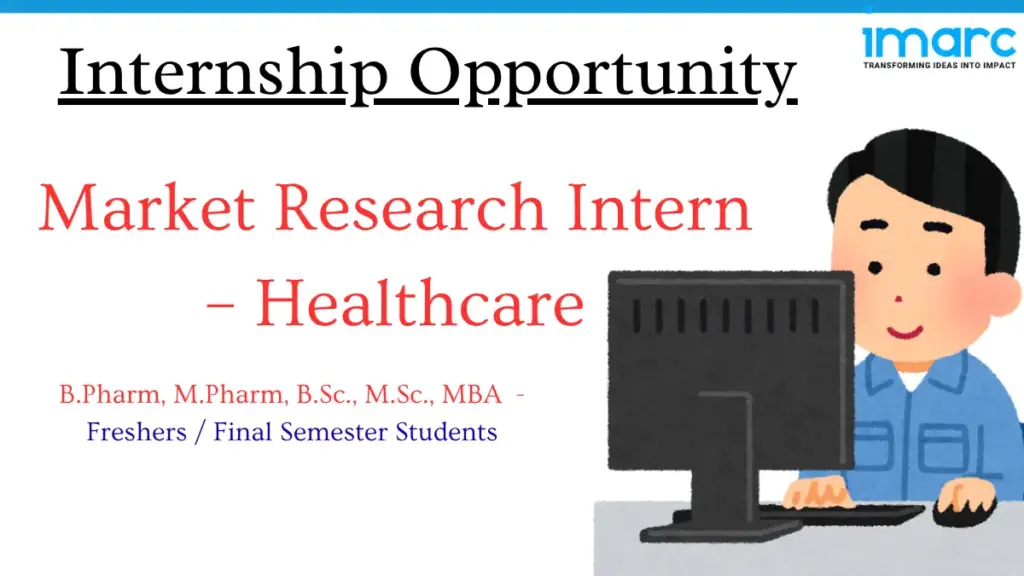 Internship Opportunity

imarc
TRANSFORMING IDEAS INTO IMPACT

Market Research Intern – Healthcare

B.Pharm, M.Pharm, B.Sc., M.Sc., MBA - Freshers / Final Semester Students